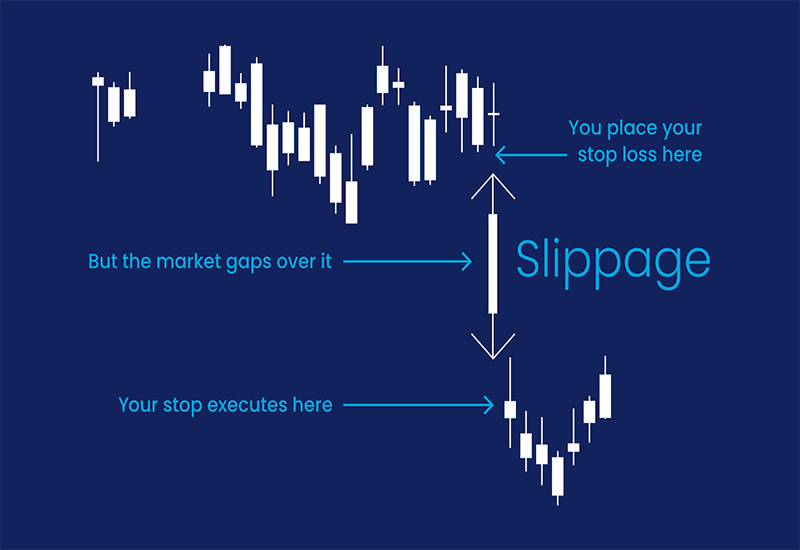 You place your stop loss here

But the market gaps over it

Slippage

Your stop executes here